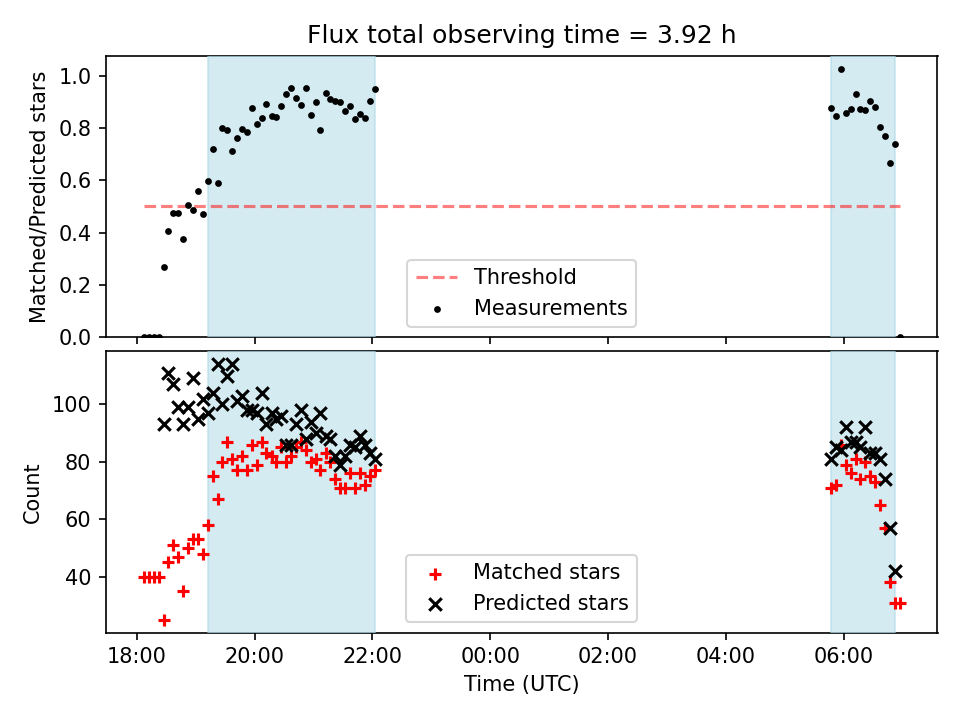 Flux total observing time = 3.92 h

Matched/Predicted stars

1.0
0.8
0.6
0.4
0.2
0.0

Threshold
Measurements

Count

100
80
60
40

Matched stars
Predicted stars

18:00
20:00
22:00
00:00
02:00
04:00
06:00

Time (UTC)